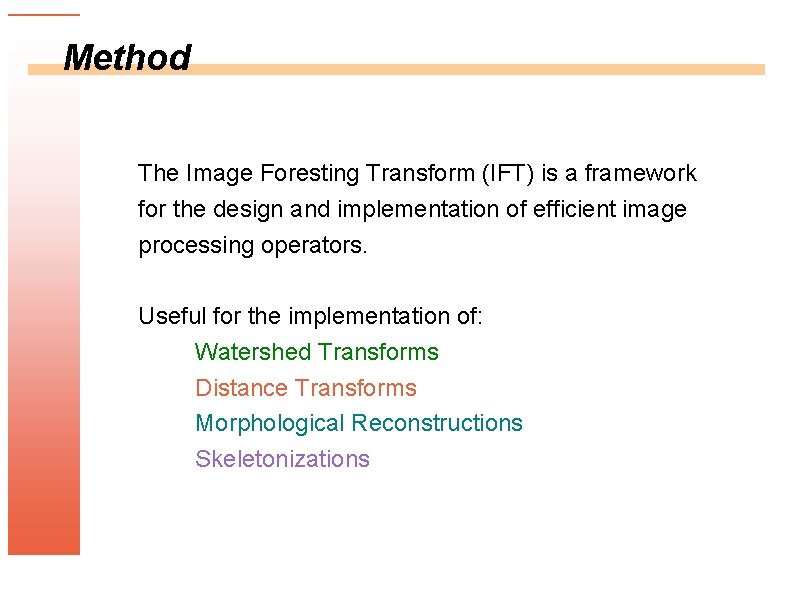 Method

The Image Foresting Transform (IFT) is a framework for the design and implementation of efficient image processing operators.

Useful for the implementation of:

Watershed Transforms

Distance Transforms

Morphological Reconstructions

Skeletonizations